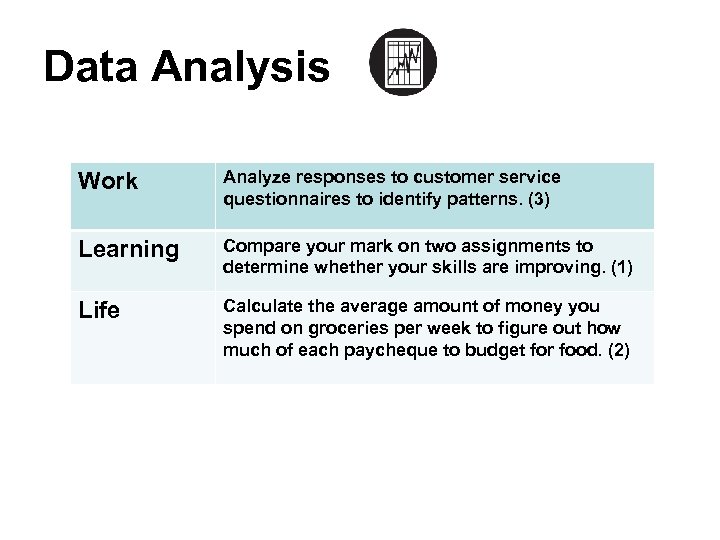 Data Analysis

| Work | Analyze responses to customer service questionnaires to identify patterns. (3) |
|---|---|
| Learning | Compare your mark on two assignments to determine whether your skills are improving. (1) |
| Life | Calculate the average amount of money you spend on groceries per week to figure out how much of each paycheque to budget for food. (2) |